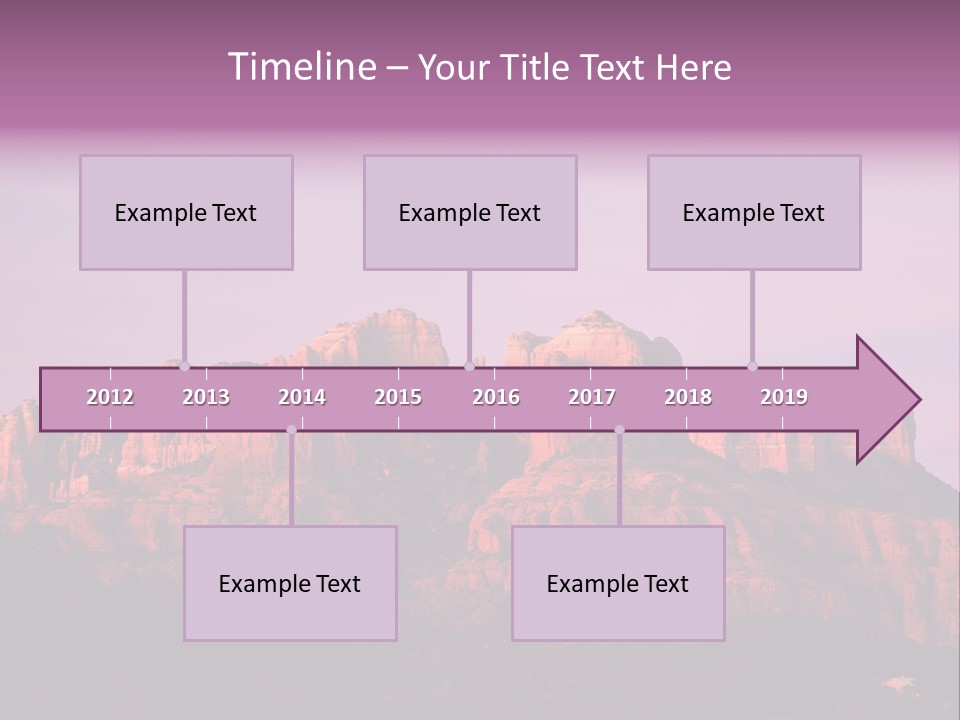 Timeline – Your Title Text Here

Example Text

Example Text

Example Text

2012 2013 2014 2015 2016 2017 2018 2019

Example Text

Example Text